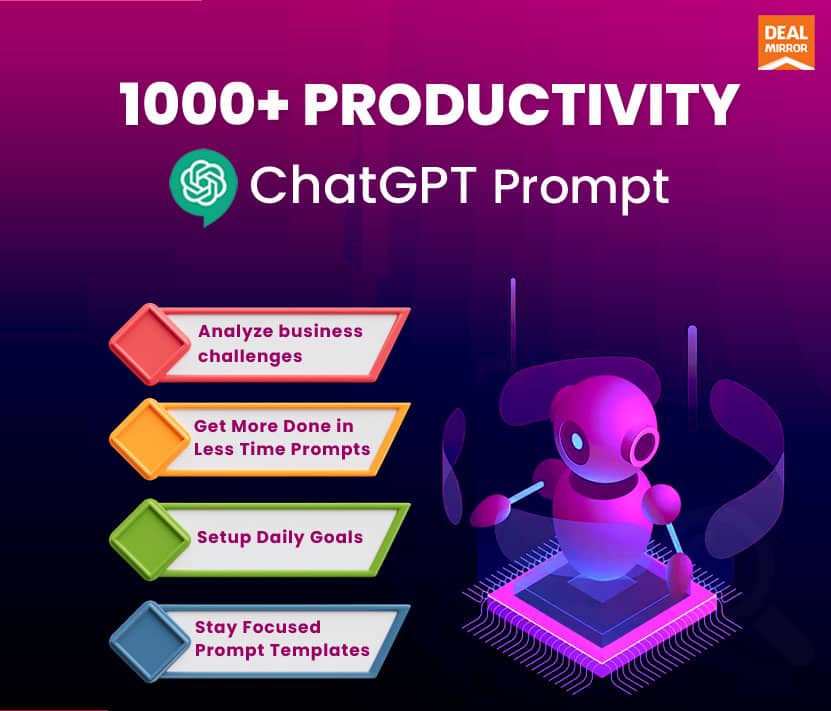 DEAL MIRROR

1000+ PRODUCTIVITY

ChatGPT Prompt

Analyze business challenges

Get More Done in Less Time Prompts

Setup Daily Goals

Stay Focused Prompt Templates